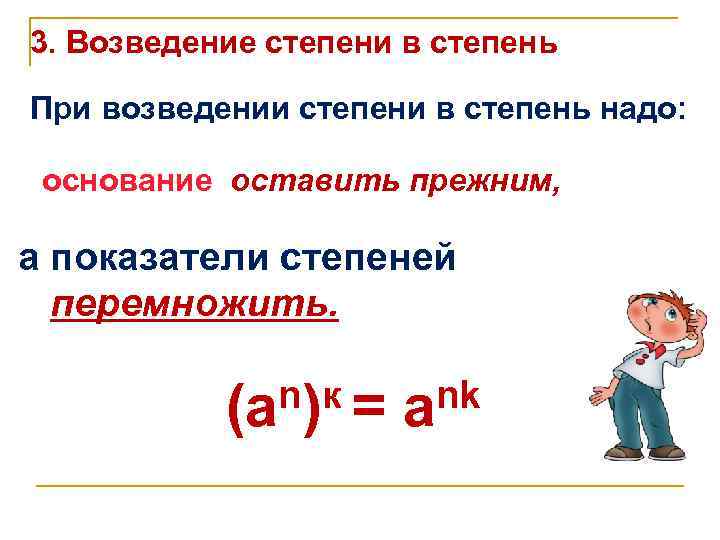 3. Возведение степени в степень

При возведении степени в степень надо:

основание оставить прежним,

а показатели степеней перемножить.

$(a^n)^к = a^{nk}$